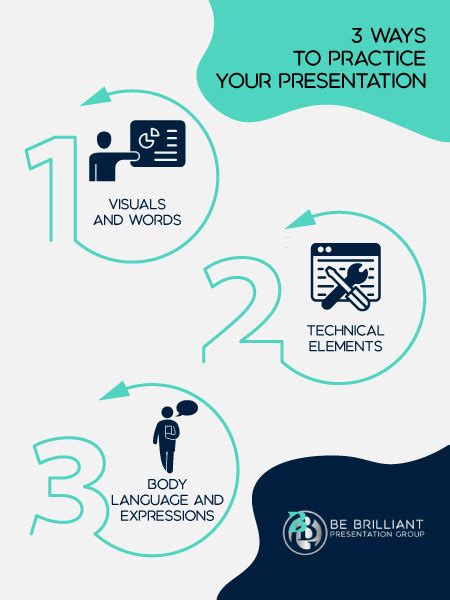 3 WAYS TO PRACTICE YOUR PRESENTATION

1

VISUALS AND WORDS

2

TECHNICAL ELEMENTS

3

BODY LANGUAGE AND EXPRESSIONS

BE BRILLIANT
PRESENTATION GROUP